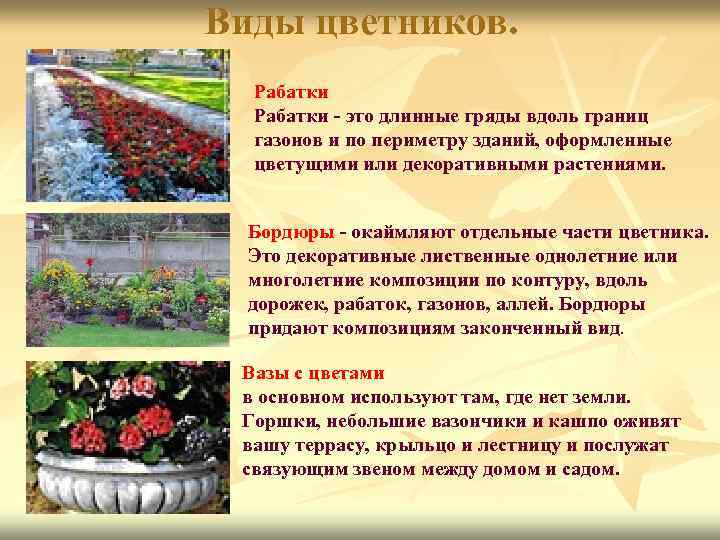 Виды цветников.

Рабатки
Рабатки - это длинные гряды вдоль границ газонов и по периметру зданий, оформленные цветущими или декоративными растениями.

Бордюры - окаймляют отдельные части цветника. Это декоративные лиственные однолетние или многолетние композиции по контуру, вдоль дорожек, рабаток, газонов, аллей. Бордюры придают композициям законченный вид.

Вазы с цветами
в основном используют там, где нет земли. Горшки, небольшие вазончики и кашпо оживят вашу террасу, крыльцо и лестницу и послужат связующим звеном между домом и садом.